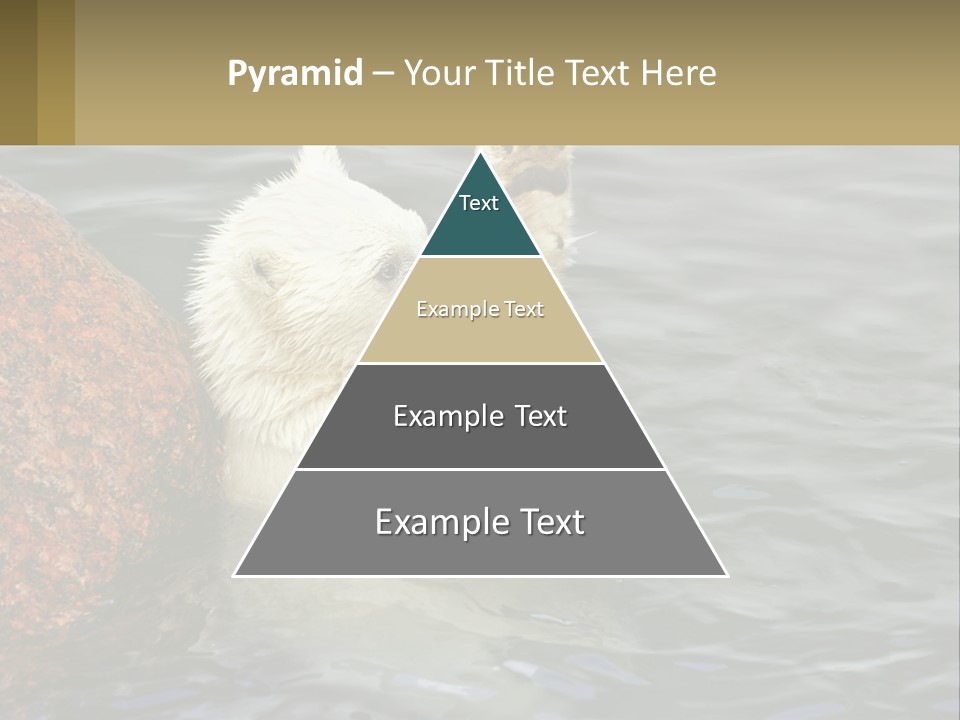 Pyramid – Your Title Text Here

Text

Example Text

Example Text

Example Text